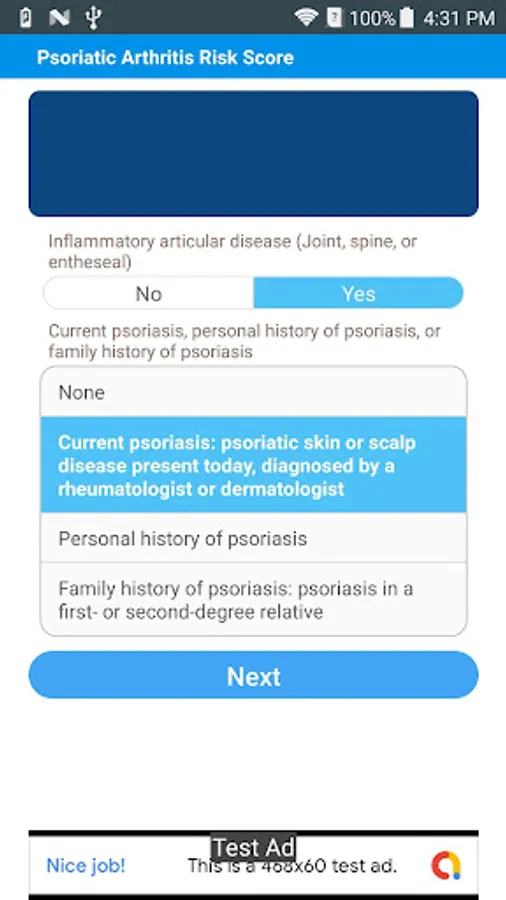 100% 4:31 PM

Psoriatic Arthritis Risk Score

Inflammatory articular disease (Joint, spine, or entheseal)

No

Yes

Current psoriasis, personal history of psoriasis, or family history of psoriasis

None

Current psoriasis: psoriatic skin or scalp disease present today, diagnosed by a rheumatologist or dermatologist

Personal history of psoriasis

Family history of psoriasis: psoriasis in a first- or second-degree relative

Next

Test Ad

Nice job!

This is a 468x60 test ad.